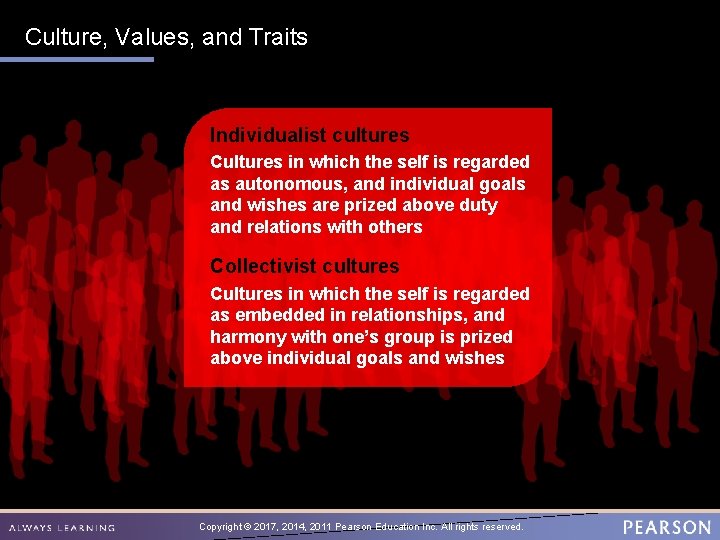 Culture, Values, and Traits

Individualist cultures

Cultures in which the self is regarded as autonomous, and individual goals and wishes are prized above duty and relations with others

Collectivist cultures

Cultures in which the self is regarded as embedded in relationships, and harmony with one's group is prized above individual goals and wishes

ALWAYS LEARNING

Copyright © 2017, 2014, 2011 Pearson Education Inc. All rights reserved.

PEARSON